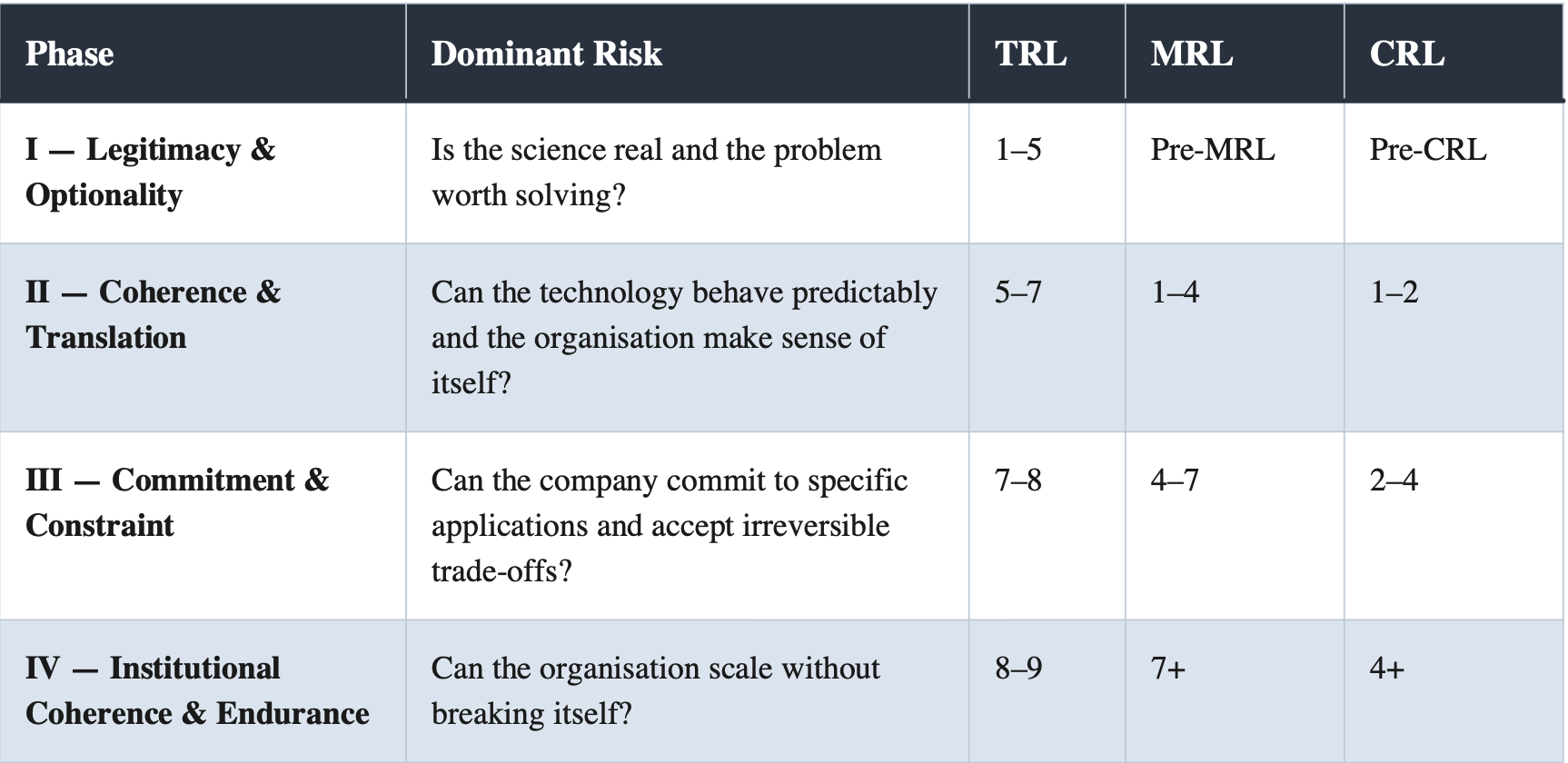 | Phase | Dominant Risk | TRL | MRL | CRL |
|---|---|---|---|---|
| I — Legitimacy & Optionality | Is the science real and the problem worth solving? | 1–5 | Pre-MRL | Pre-CRL |
| II — Coherence & Translation | Can the technology behave predictably and the organisation make sense of itself? | 5–7 | 1–4 | 1–2 |
| III — Commitment & Constraint | Can the company commit to specific applications and accept irreversible trade-offs? | 7–8 | 4–7 | 2–4 |
| IV — Institutional Coherence & Endurance | Can the organisation scale without breaking itself? | 8–9 | 7+ | 4+ |